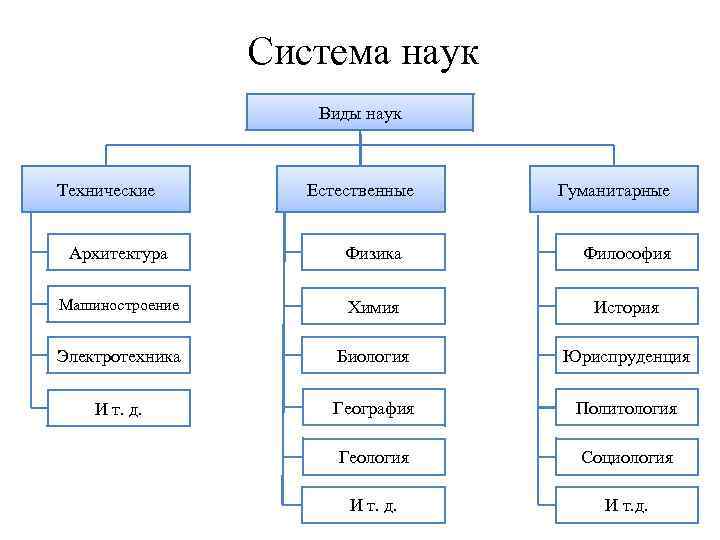 Система наук

Виды наук

Технические

Архитектура

Машиностроение

Электротехника

И т. д.

Естественные

Физика

Химия

Биология

География

Геология

И т. д.

Гуманитарные

Философия

История

Юриспруденция

Политология

Социология

И т.д.